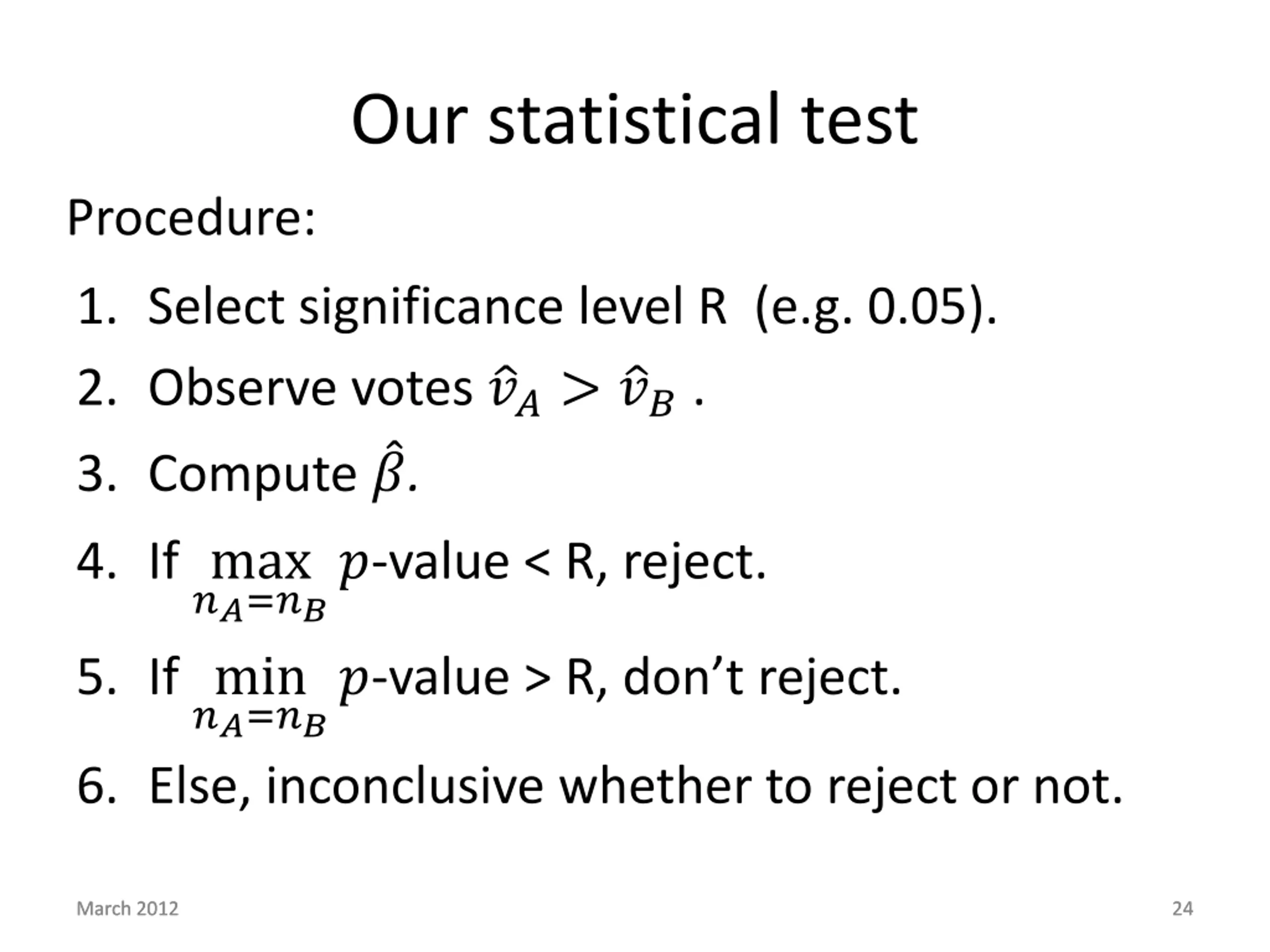 Our statistical test

Procedure:

1. Select significance level R (e.g. 0.05).
2. Observe votes $\hat{v}_A > \hat{v}_B$ .
3. Compute $\hat{\beta}$.
4. If $\max_{n_A=n_B}$ $p$-value < R, reject.
5. If $\min_{n_A=n_B}$ $p$-value > R, don’t reject.
6. Else, inconclusive whether to reject or not.

March 2012

24